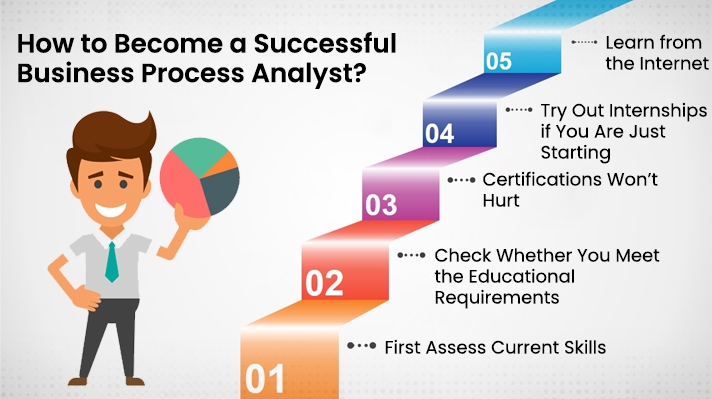 How to Become a Successful Business Process Analyst?

05 Learn from the Internet

04 Try Out Internships if You Are Just Starting

03 Certifications Won't Hurt

02 Check Whether You Meet the Educational Requirements

01 First Assess Current Skills